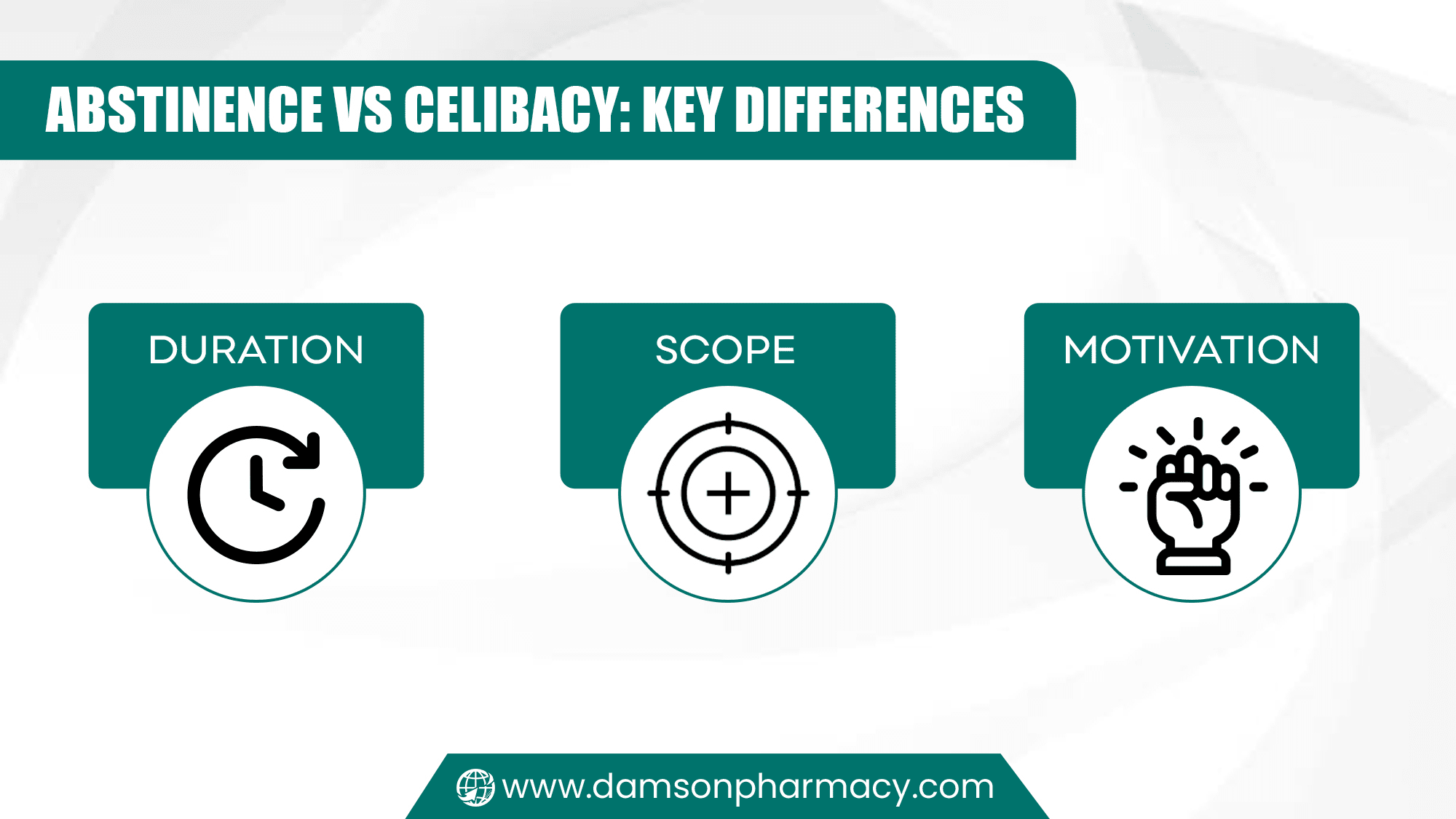 ABSTINENCE VS CELIBACY: KEY DIFFERENCES

DURATION

SCOPE

MOTIVATION

www.damsonpharmacy.com